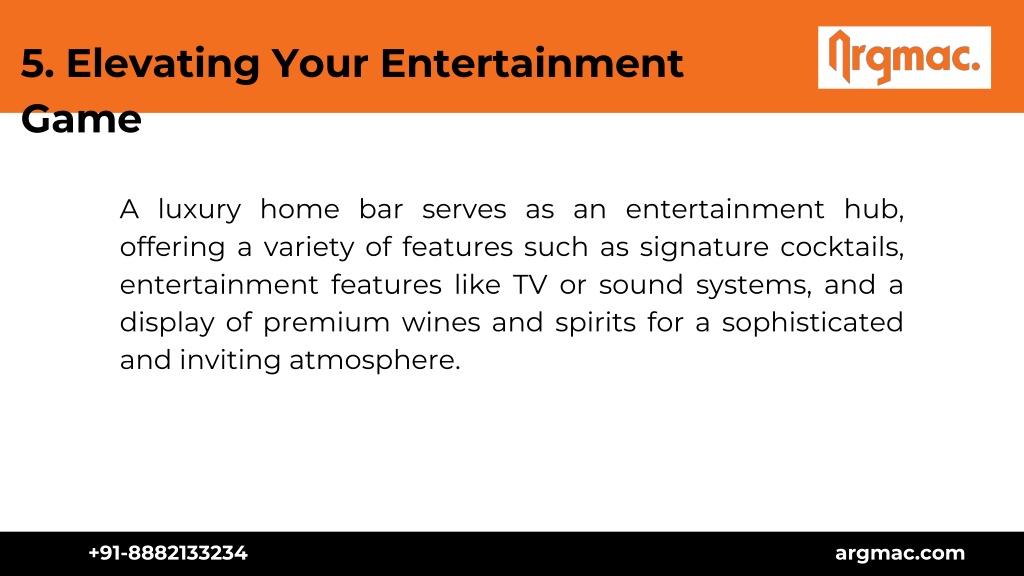 5. Elevating Your Entertainment Game

Argmac.

A luxury home bar serves as an entertainment hub, offering a variety of features such as signature cocktails, entertainment features like TV or sound systems, and a display of premium wines and spirits for a sophisticated and inviting atmosphere.

+91-8882133234

argmac.com